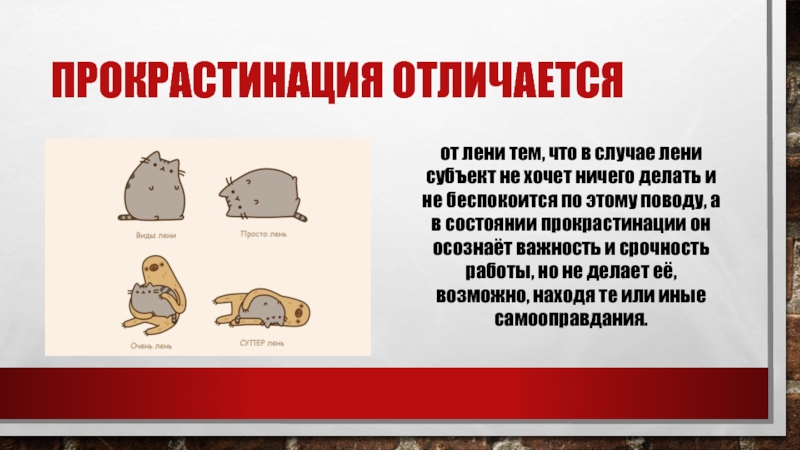 ПРОКРАСТИНАЦИЯ ОТЛИЧАЕТСЯ

Виды лени

Просто лень

Очень лень

СУПЕР лень

от лени тем, что в случае лени субъект не хочет ничего делать и не беспокоится по этому поводу, а в состоянии прокрастинации он осознаёт важность и срочность работы, но не делает её, возможно, находя те или иные самооправдания.